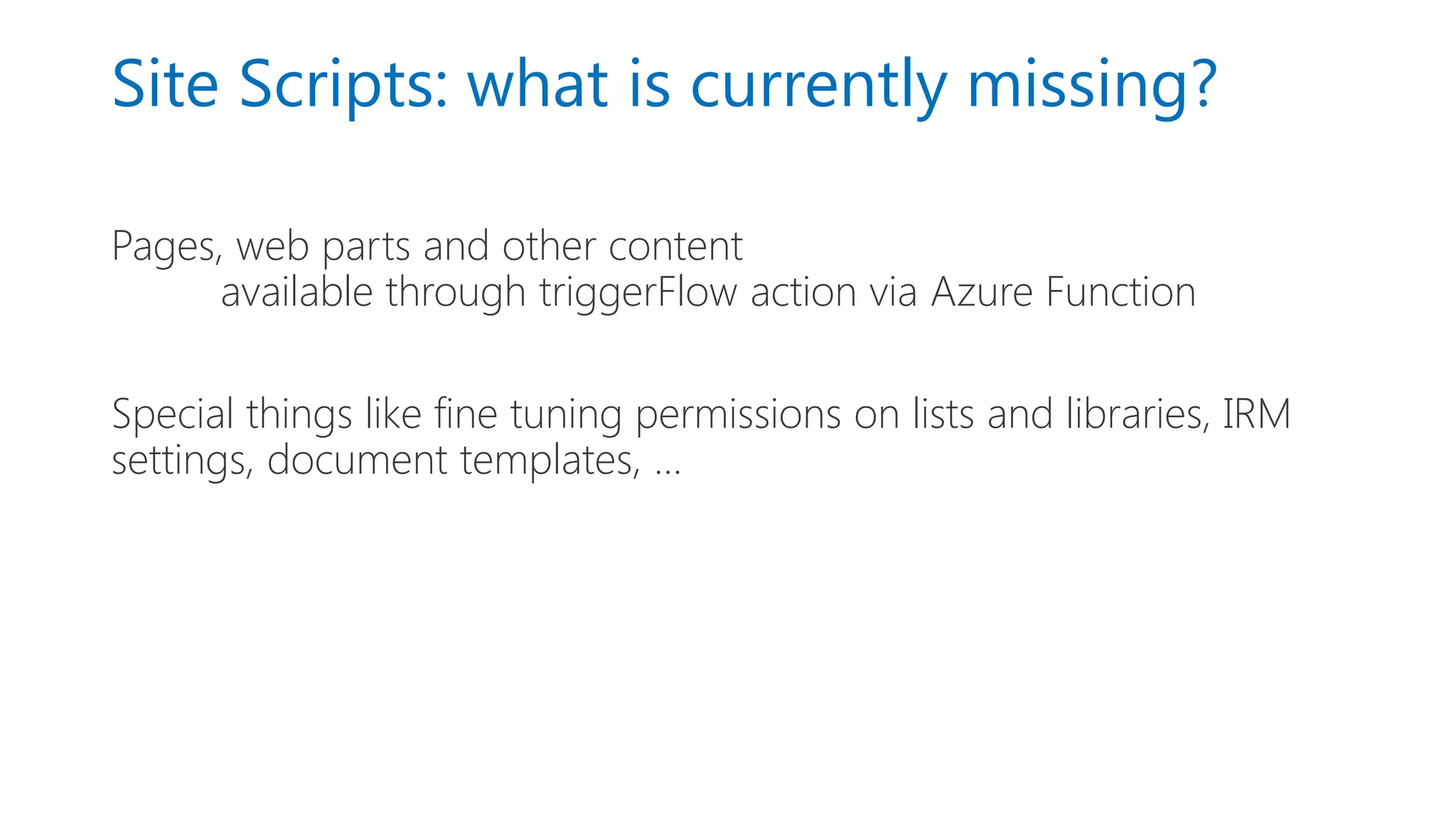 Site Scripts: what is currently missing?

Pages, web parts and other content
available through triggerFlow action via Azure Function

Special things like fine tuning permissions on lists and libraries, IRM settings, document templates, …